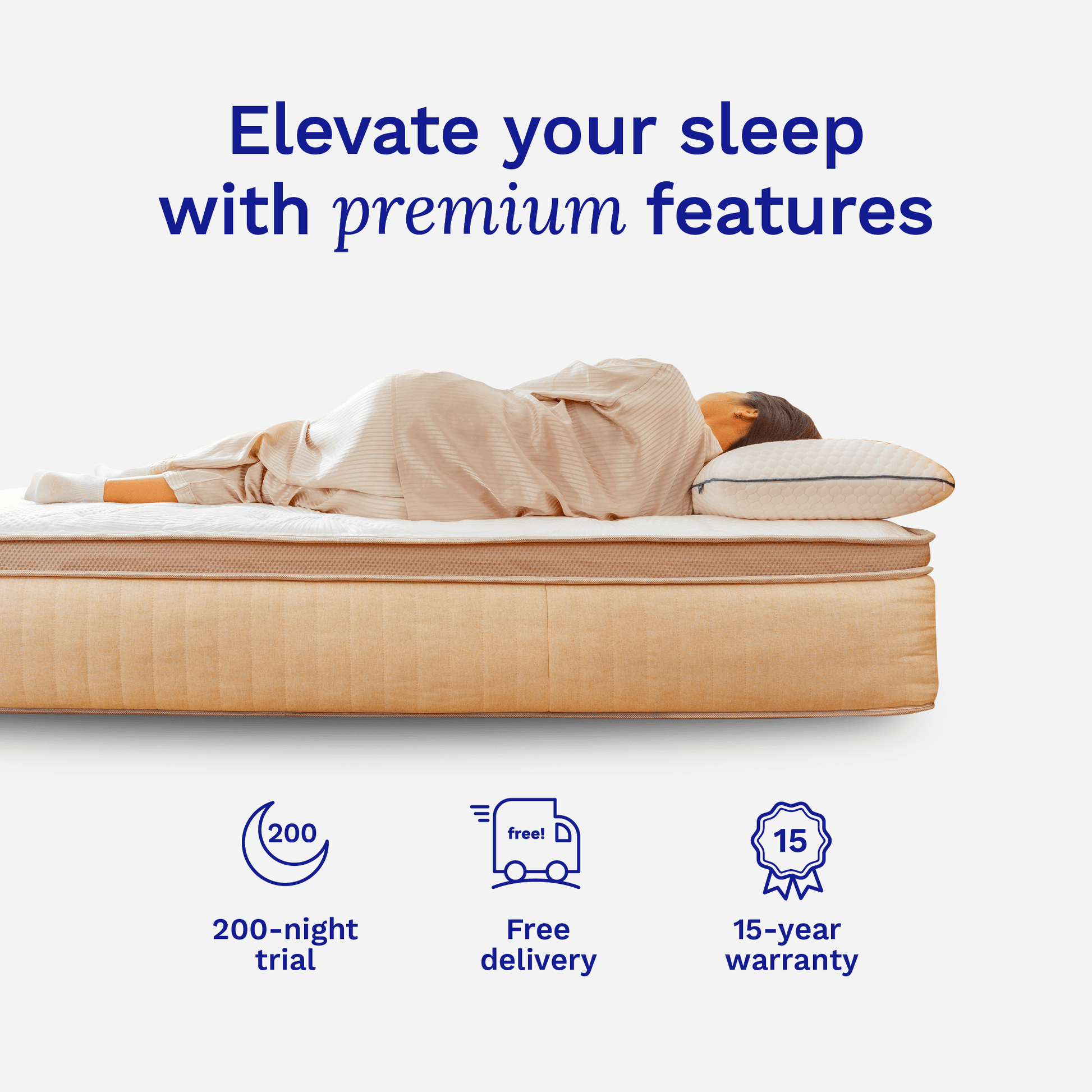 Elevate your sleep with premium features

200

200-night trial

free!

Free delivery

15

15-year warranty